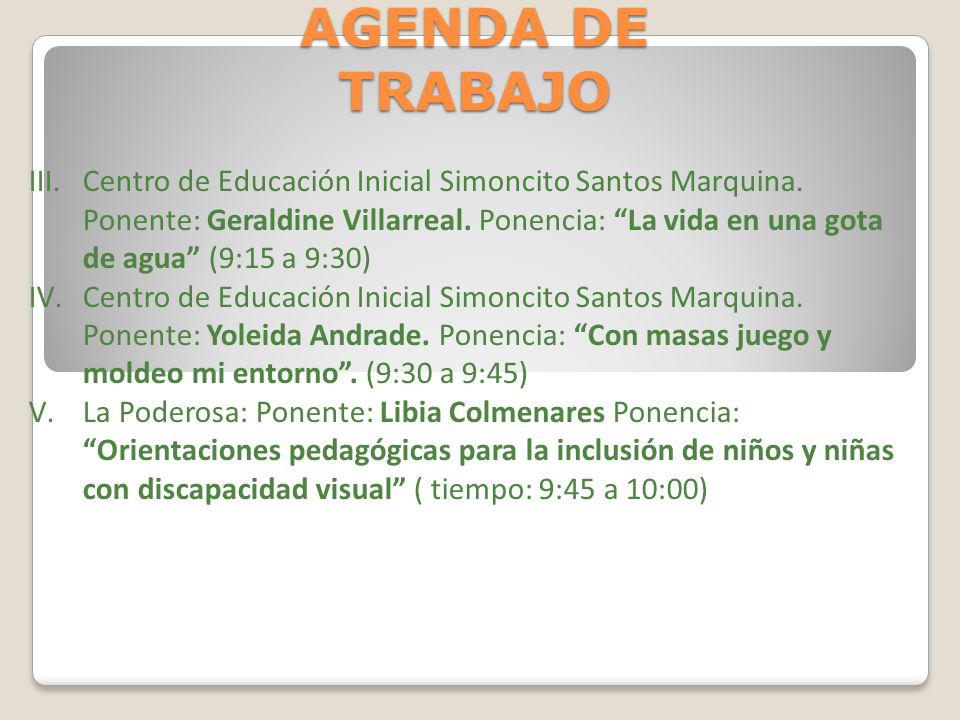 AGENDA DE TRABAJO

III. Centro de Educación Inicial Simoncito Santos Marquina. Ponente: Geraldine Villarreal. Ponencia: “La vida en una gota de agua” (9:15 a 9:30)

IV. Centro de Educación Inicial Simoncito Santos Marquina. Ponente: Yoleida Andrade. Ponencia: “Con masas juego y moldeo mi entorno”. (9:30 a 9:45)

V. La Poderosa: Ponente: Libia Colmenares Ponencia: “Orientaciones pedagógicas para la inclusión de niños y niñas con discapacidad visual” ( tiempo: 9:45 a 10:00)